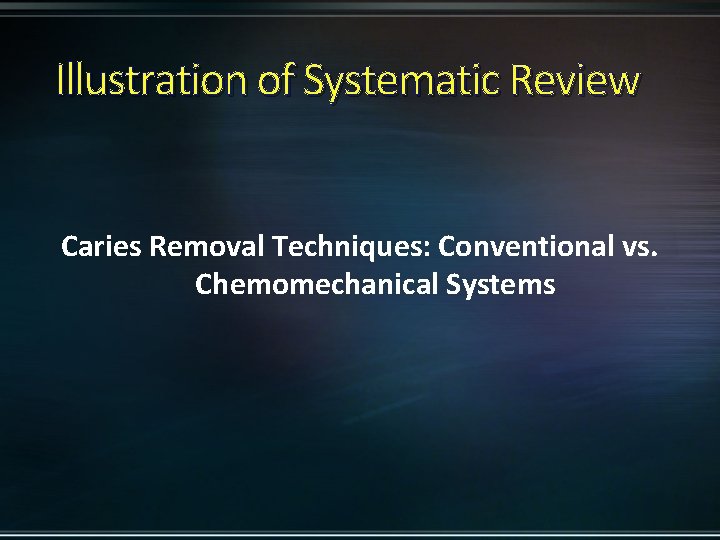 Illustration of Systematic Review

Caries Removal Techniques: Conventional vs. Chemomechanical Systems